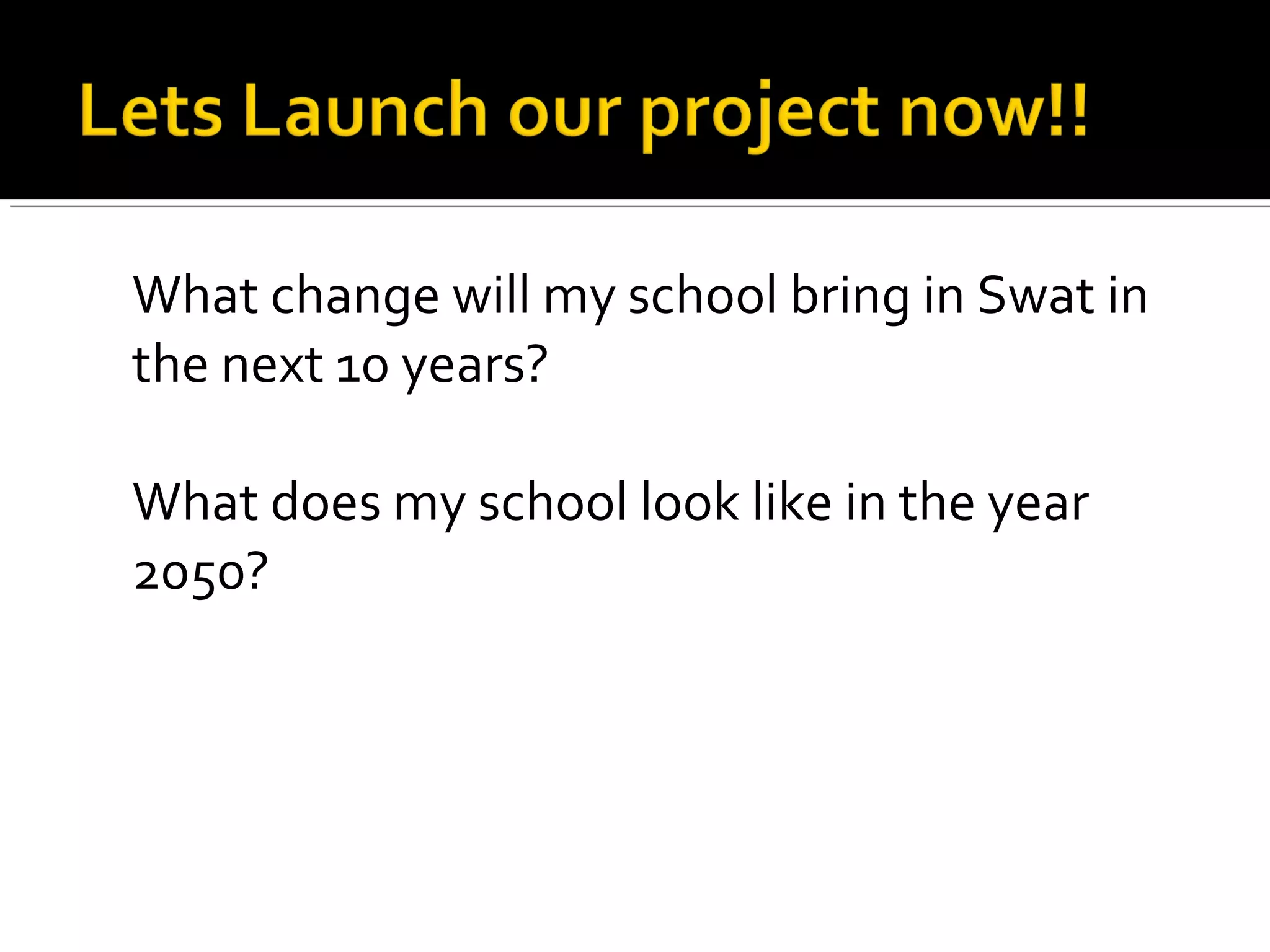 Lets Launch our project now!!

What change will my school bring in Swat in the next 10 years?

What does my school look like in the year 2050?